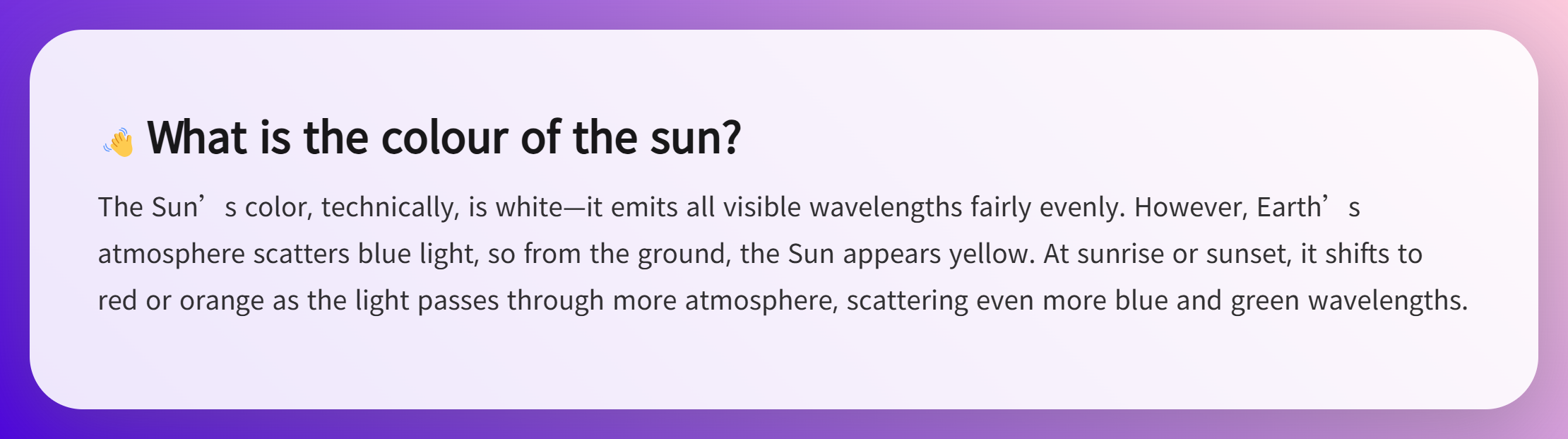 👋 What is the colour of the sun?

The Sun’s color, technically, is white—it emits all visible wavelengths fairly evenly. However, Earth’s atmosphere scatters blue light, so from the ground, the Sun appears yellow. At sunrise or sunset, it shifts to red or orange as the light passes through more atmosphere, scattering even more blue and green wavelengths.